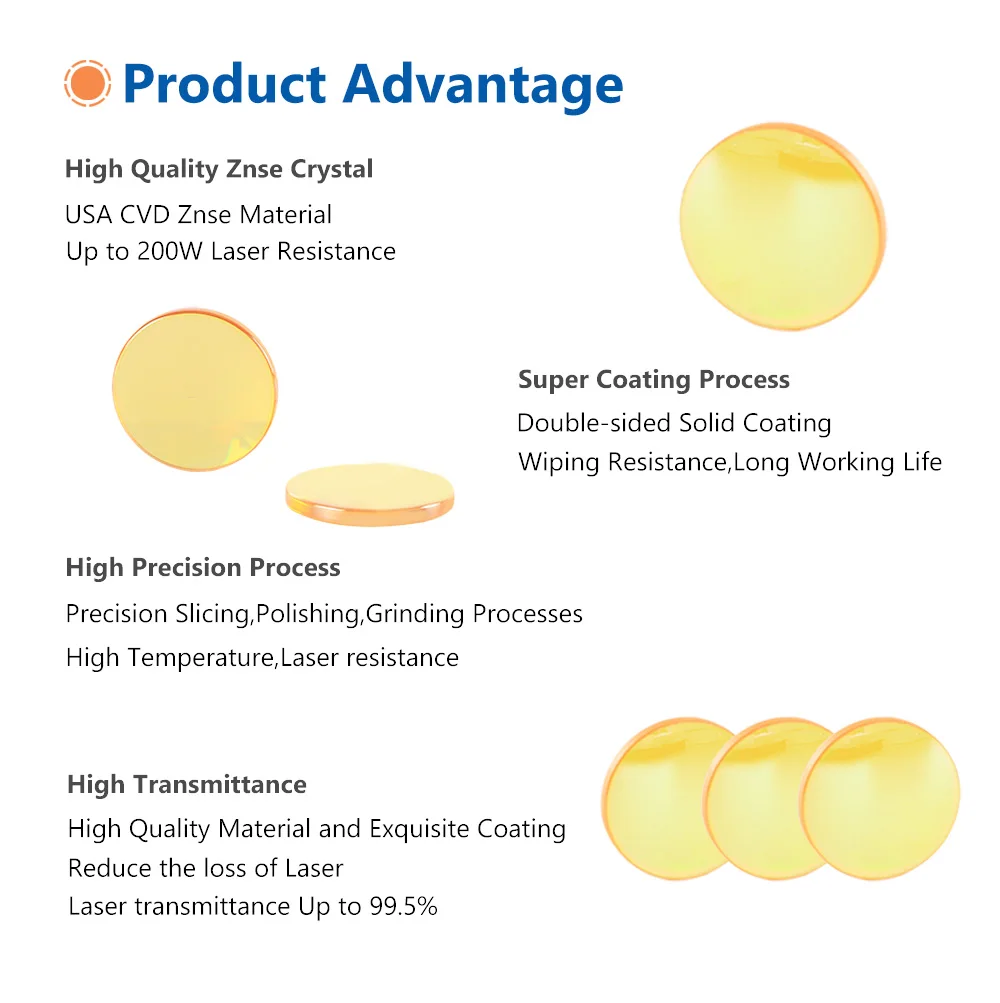 Product Advantage

High Quality Znse Crystal
USA CVD Znse Material
Up to 200W Laser Resistance

Super Coating Process
Double-sided Solid Coating
Wiping Resistance,Long Working Life

High Precision Process
Precision Slicing,Polishing,Grinding Processes
High Temperature,Laser resistance

High Transmittance
High Quality Material and Exquisite Coating
Reduce the loss of Laser
Laser transmittance Up to 99.5%